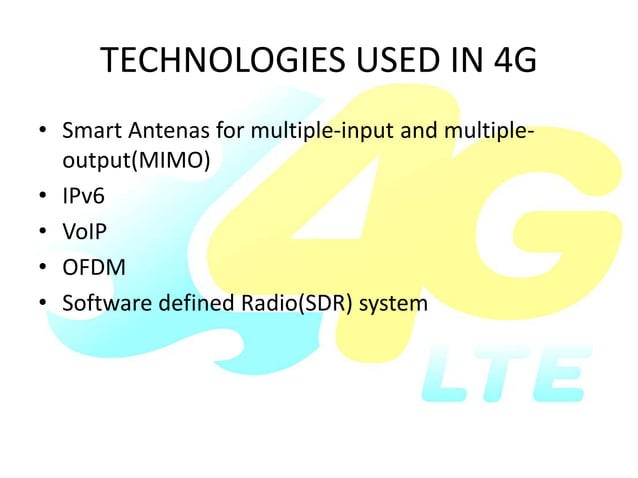 TECHNOLOGIES USED IN 4G

• Smart Antenas for multiple-input and multiple-output(MIMO)
• IPv6
• VoIP
• OFDM
• Software defined Radio(SDR) system

4G
LTE